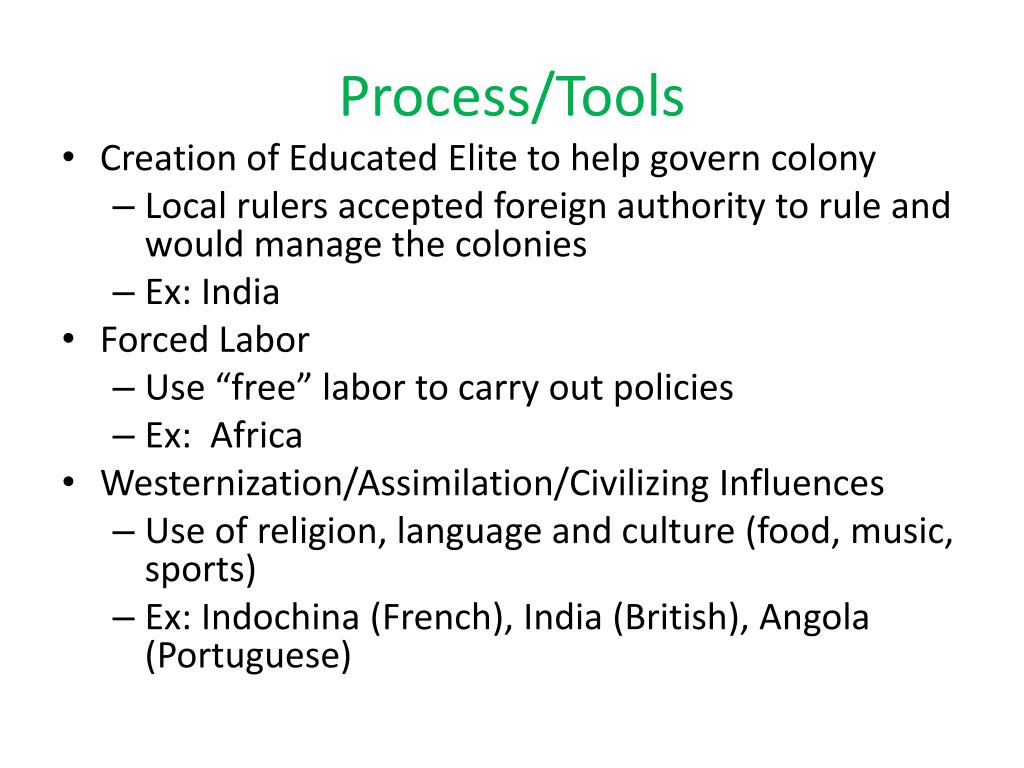 Process/Tools

• Creation of Educated Elite to help govern colony
– Local rulers accepted foreign authority to rule and would manage the colonies
– Ex: India
• Forced Labor
– Use “free” labor to carry out policies
– Ex: Africa
• Westernization/Assimilation/Civilizing Influences
– Use of religion, language and culture (food, music, sports)
– Ex: Indochina (French), India (British), Angola (Portuguese)